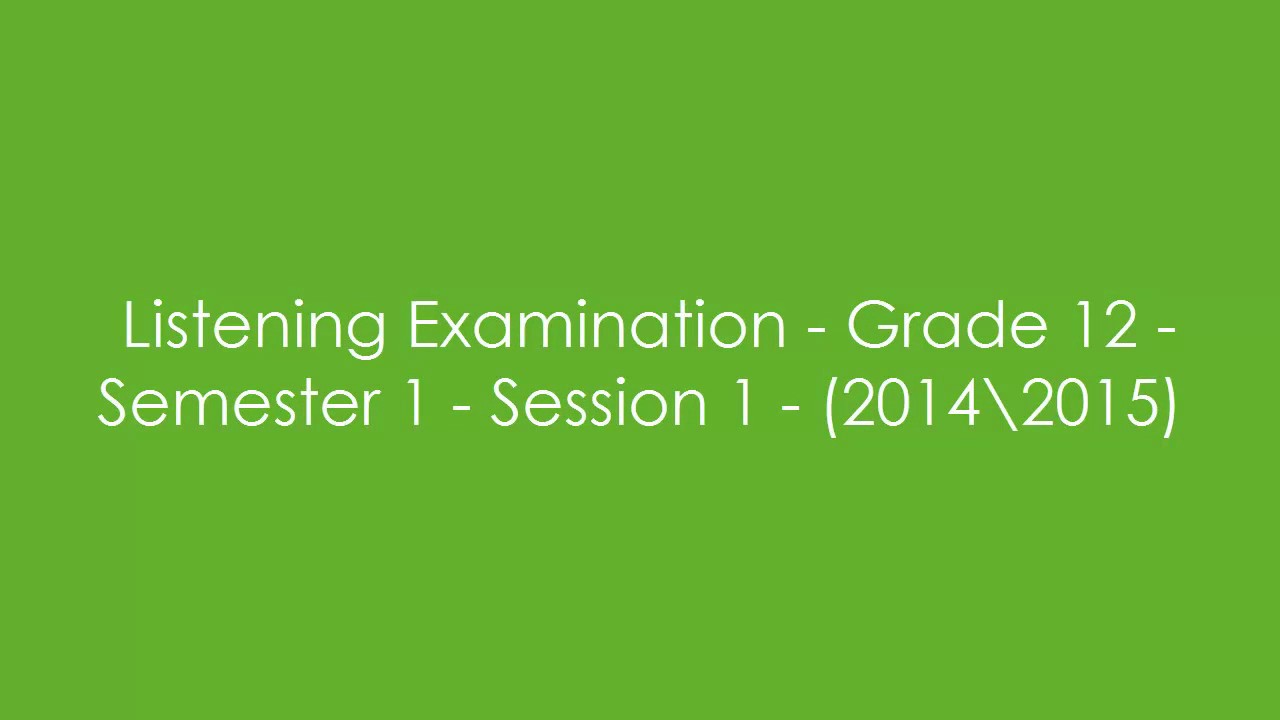 Listening Examination - Grade 12 - Semester 1 - Session 1 - (2014\2015)